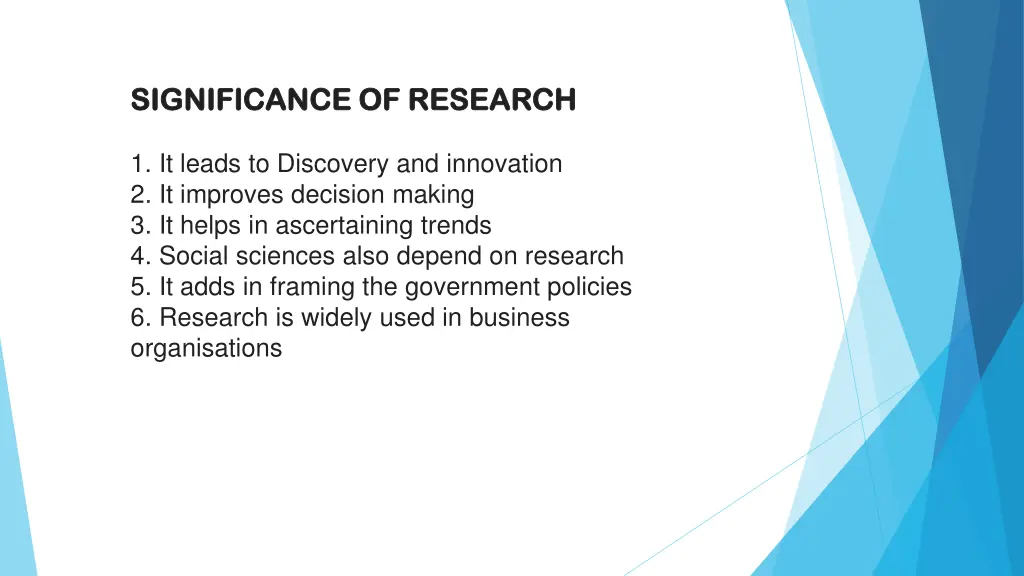 SIGNIFICANCE OF RESEARCH

1. It leads to Discovery and innovation
2. It improves decision making
3. It helps in ascertaining trends
4. Social sciences also depend on research
5. It adds in framing the government policies
6. Research is widely used in business organisations